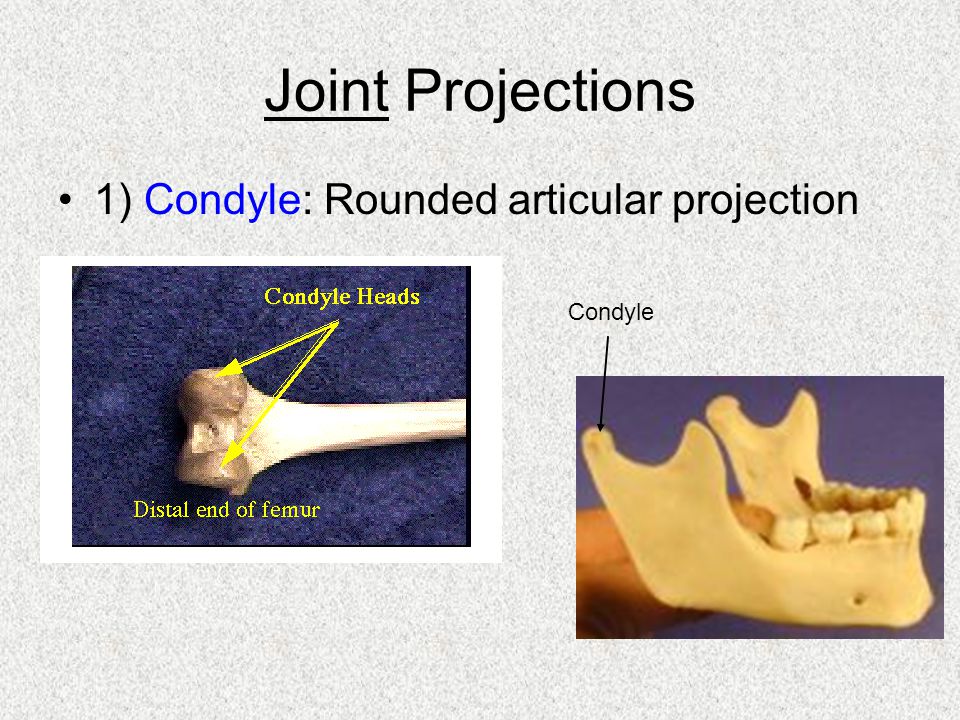 Joint Projections

• 1) Condyle: Rounded articular projection

Condyle Heads

Distal end of femur

Condyle